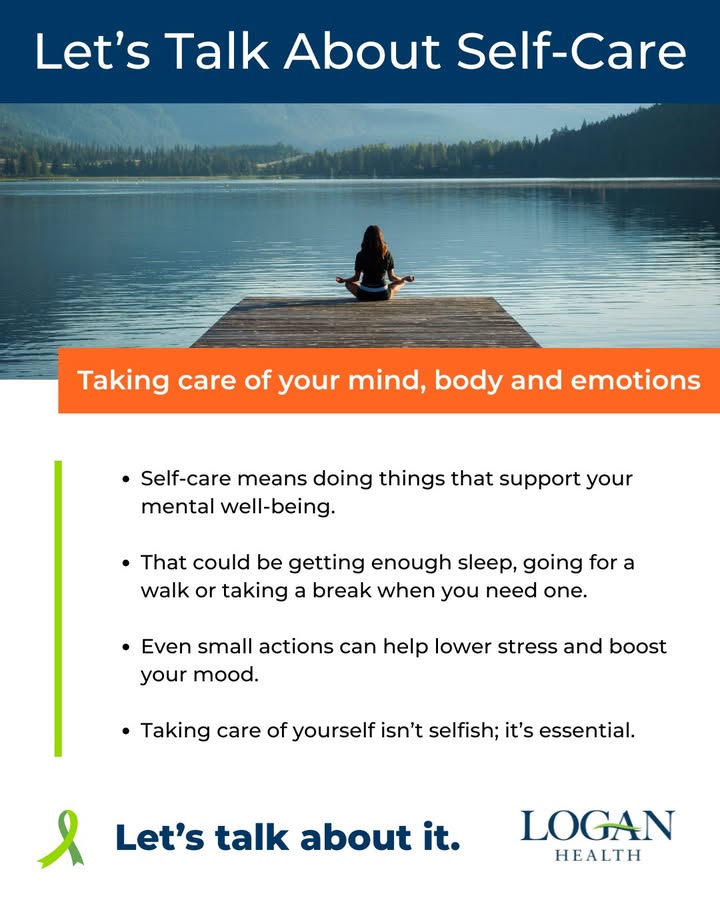 Let’s Talk About Self-Care

Taking care of your mind, body and emotions

• Self-care means doing things that support your mental well-being.

• That could be getting enough sleep, going for a walk or taking a break when you need one.

• Even small actions can help lower stress and boost your mood.

• Taking care of yourself isn’t selfish; it’s essential.

Let’s talk about it.

LOGAN HEALTH